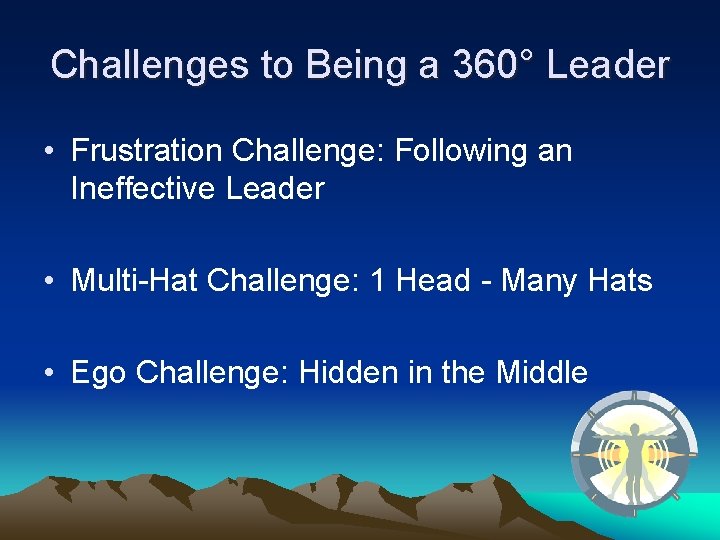 Challenges to Being a 360° Leader

• Frustration Challenge: Following an Ineffective Leader

• Multi-Hat Challenge: 1 Head - Many Hats

• Ego Challenge: Hidden in the Middle